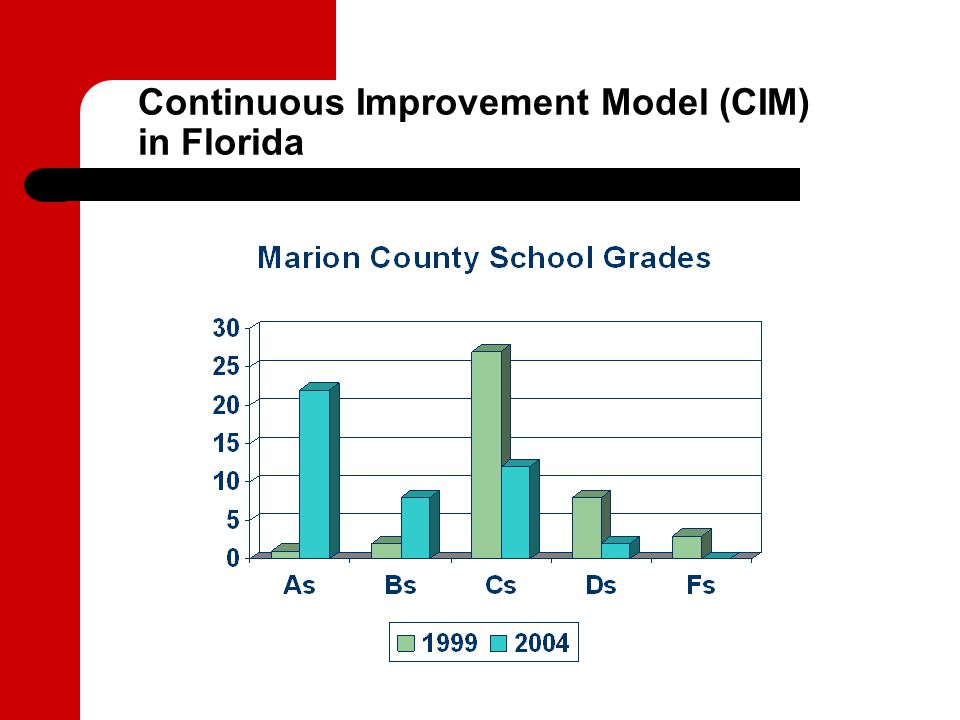 Continuous Improvement Model (CIM) in Florida

Marion County School Grades

30
25
20
15
10
5
0

As Bs Cs Ds Fs

1999 2004